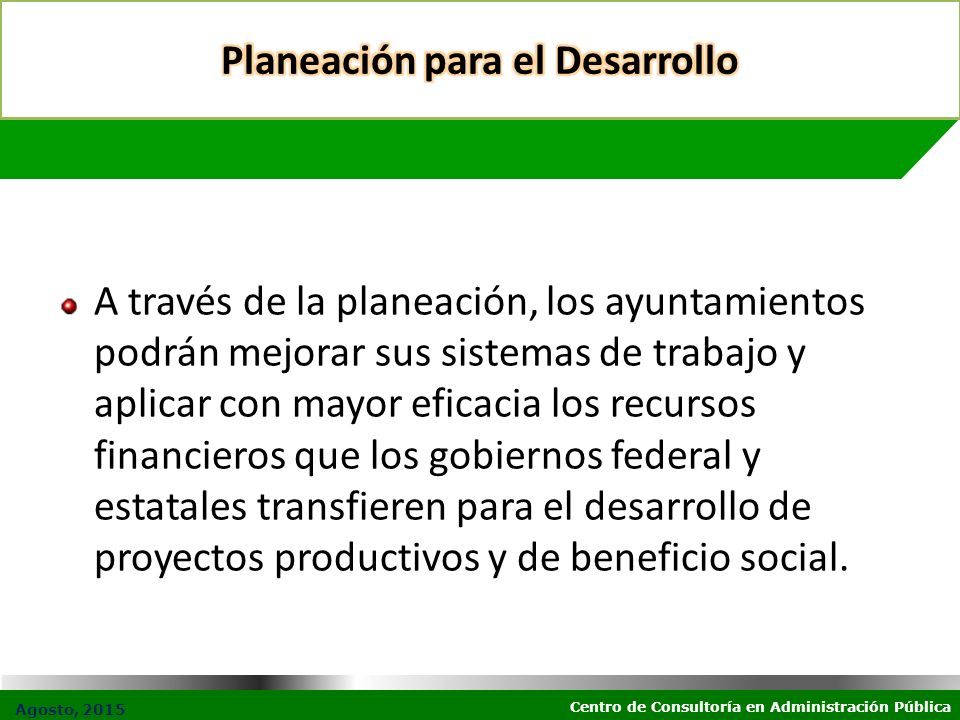 Planeación para el Desarrollo

A través de la planeación, los ayuntamientos podrán mejorar sus sistemas de trabajo y aplicar con mayor eficacia los recursos financieros que los gobiernos federal y estatales transfieren para el desarrollo de proyectos productivos y de beneficio social.

Agosto, 2015

Centro de Consultoría en Administración Pública